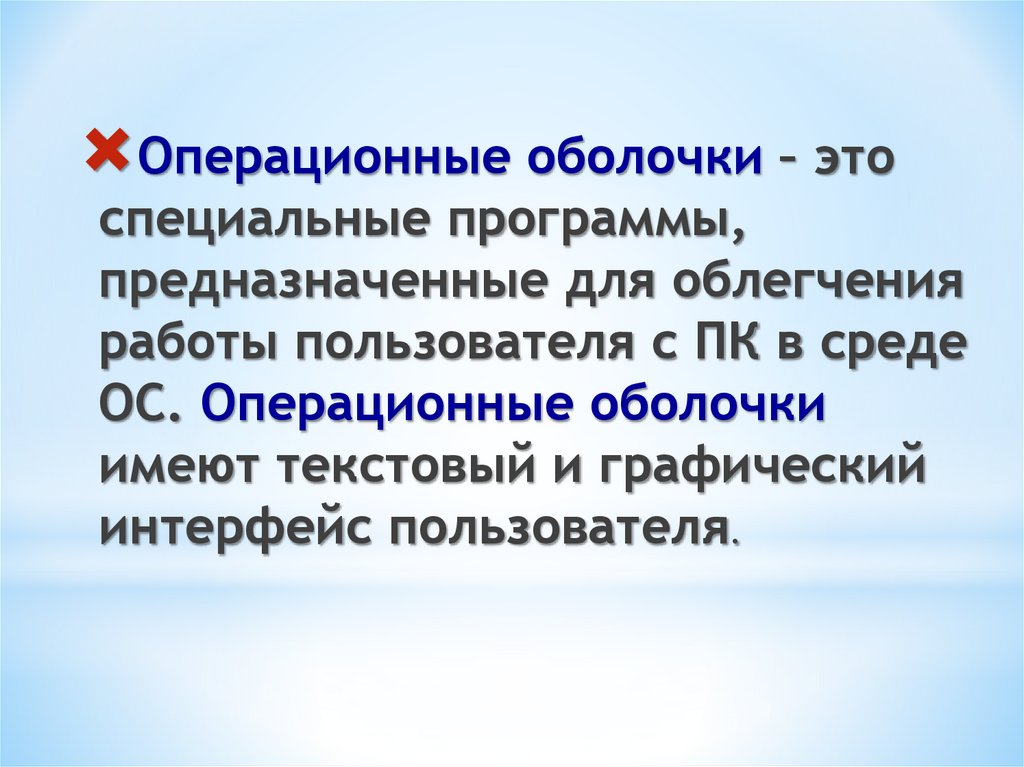 Операционные оболочки – это специальные программы, предназначенные для облегчения работы пользователя с ПК в среде ОС. Операционные оболочки имеют текстовый и графический интерфейс пользователя.